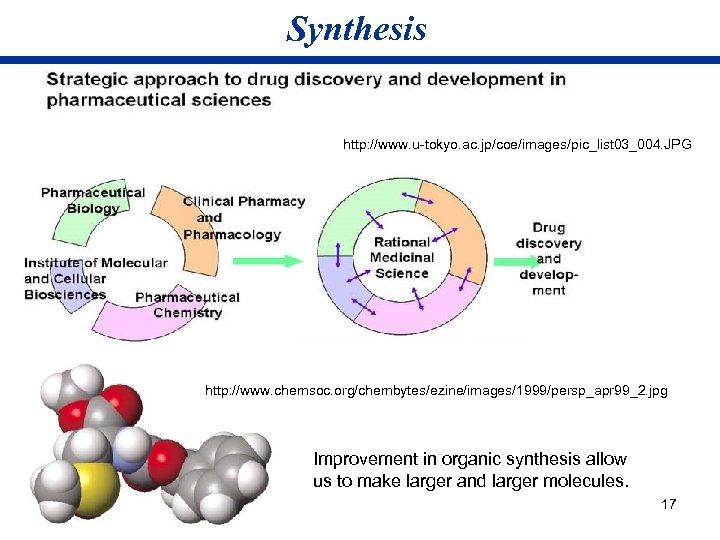 Synthesis

Strategic approach to drug discovery and development in pharmaceutical sciences

http://www.u-tokyo.ac.jp/coe/images/pic_list03_004.JPG

Pharmaceutical Biology

Clinical Pharmacy and Pharmacology

Institute of Molecular and Cellular Biosciences

Pharmaceutical Chemistry

Rational Medicinal Science

Drug discovery and development

http://www.chemsoc.org/chembytes/ezine/images/1999/persp_apr99_2.jpg

Improvement in organic synthesis allow us to make larger and larger molecules.

17